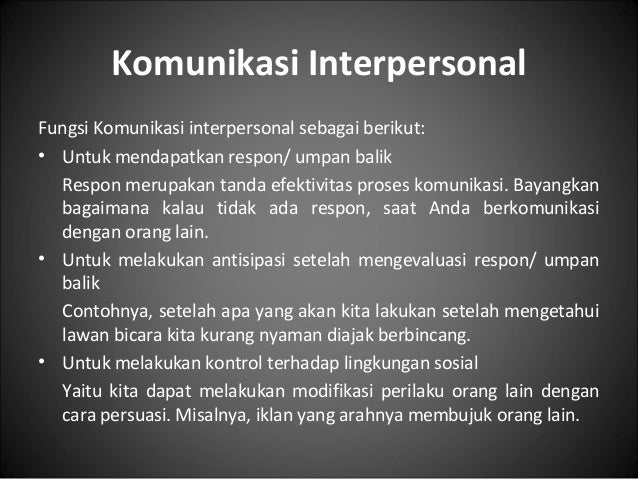 Komunikasi Interpersonal

Fungsi Komunikasi interpersonal sebagai berikut:

• Untuk mendapatkan respon/ umpan balik

Respon merupakan tanda efektivitas proses komunikasi. Bayangkan bagaimana kalau tidak ada respon, saat Anda berkomunikasi dengan orang lain.

• Untuk melakukan antisipasi setelah mengevaluasi respon/ umpan balik

Contohnya, setelah apa yang akan kita lakukan setelah mengetahui lawan bicara kita kurang nyaman diajak berbincang.

• Untuk melakukan kontrol terhadap lingkungan sosial

Yaitu kita dapat melakukan modifikasi perilaku orang lain dengan cara persuasi. Misalnya, iklan yang arahnya membujuk orang lain.